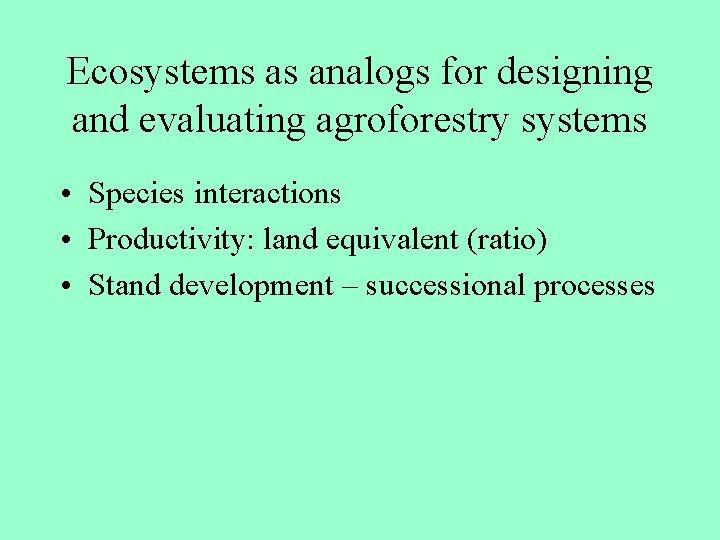 Ecosystems as analogs for designing and evaluating agroforestry systems

• Species interactions
• Productivity: land equivalent (ratio)
• Stand development – successional processes